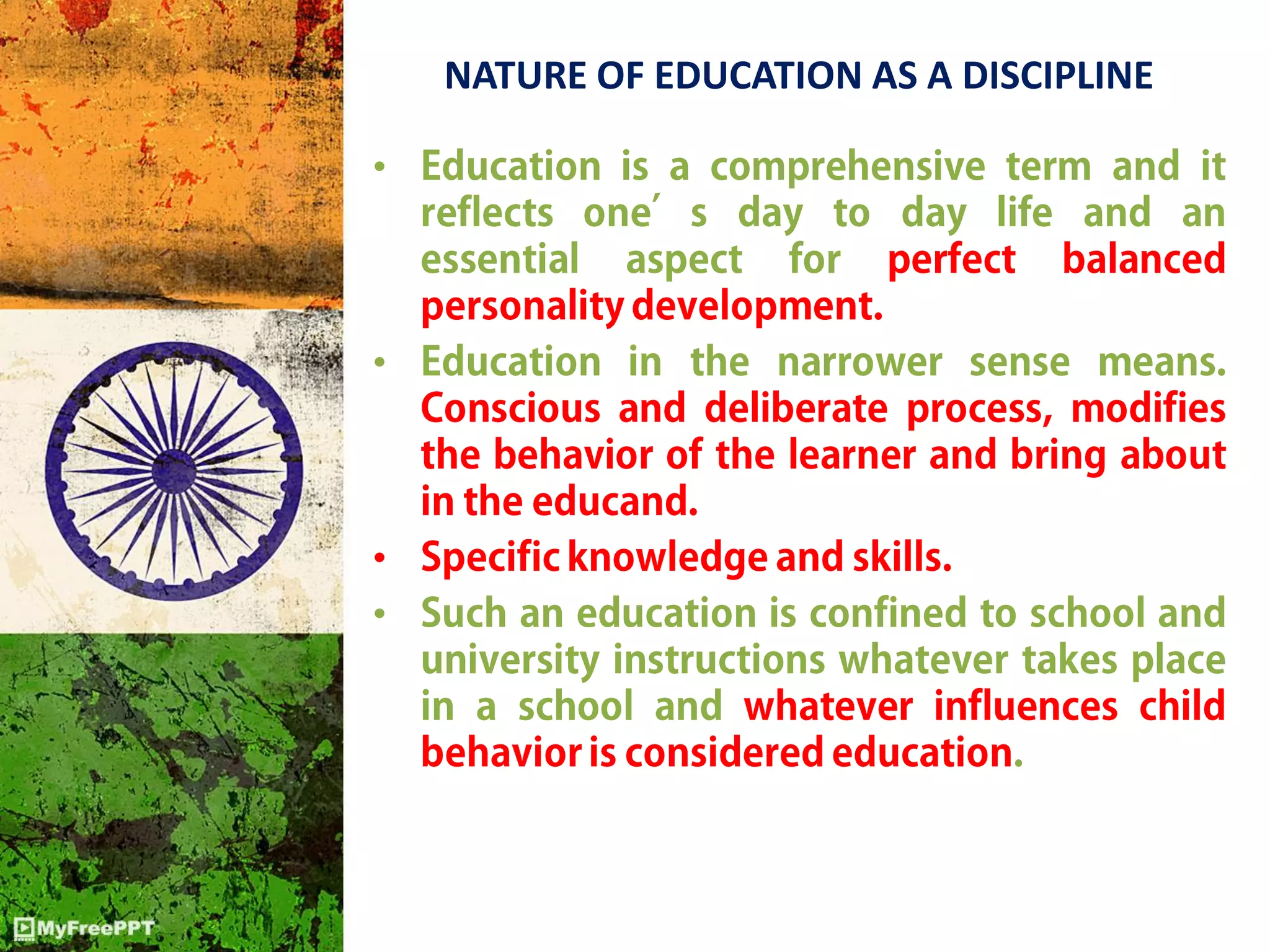 NATURE OF EDUCATION AS A DISCIPLINE

• Education is a comprehensive term and it reflects one′ s day to day life and an essential aspect for perfect balanced personality development.

• Education in the narrower sense means. Conscious and deliberate process, modifies the behavior of the learner and bring about in the educand.

• Specific knowledge and skills.

• Such an education is confined to school and university instructions whatever takes place in a school and whatever influences child behavior is considered education.

MyFreePPT